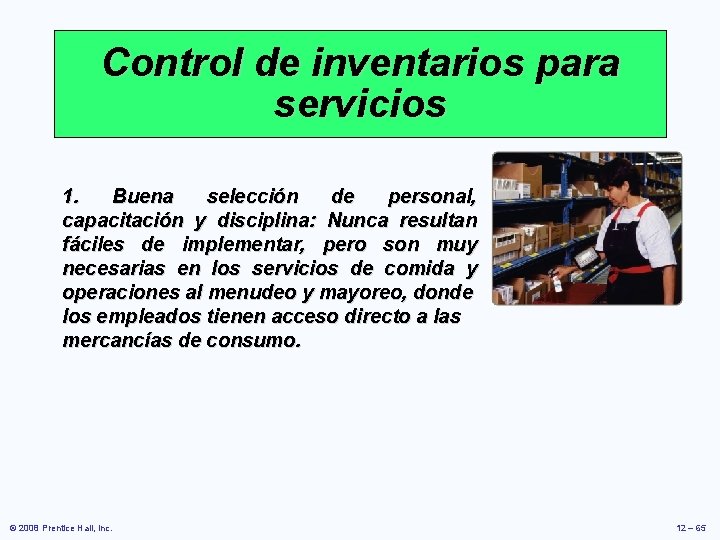 Control de inventarios para servicios

1. Buena selección de personal, capacitación y disciplina: Nunca resultan fáciles de implementar, pero son muy necesarias en los servicios de comida y operaciones al menudeo y mayoreo, donde los empleados tienen acceso directo a las mercancías de consumo.

© 2008 Prentice Hall, Inc.

12 – 65